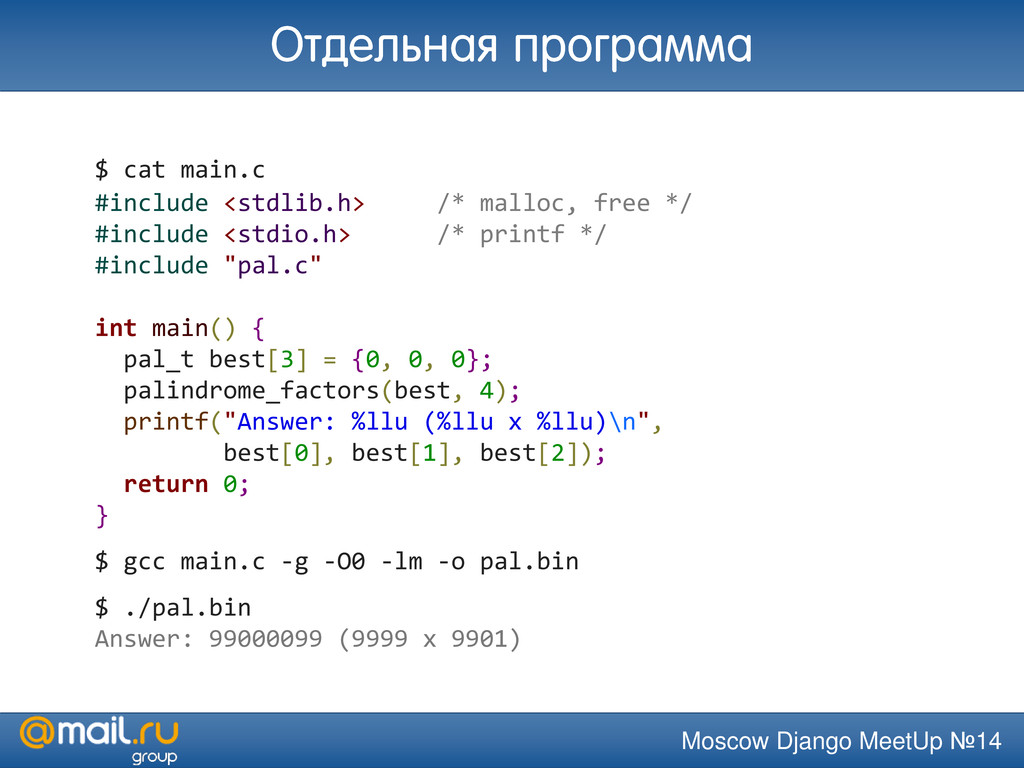 Отдельная программа

$ cat main.c
#include <stdlib.h>     /* malloc, free */
#include <stdio.h>      /* printf */
#include "pal.c"

int main() {
  pal_t best[3] = {0, 0, 0};
  palindrome_factors(best, 4);
  printf("Answer: %llu (%llu x %llu)\n",
         best[0], best[1], best[2]);
  return 0;
}

$ gcc main.c -g -O0 -lm -o pal.bin

$ ./pal.bin
Answer: 99000099 (9999 x 9901)

@mail.ru group

Moscow Django MeetUp №14